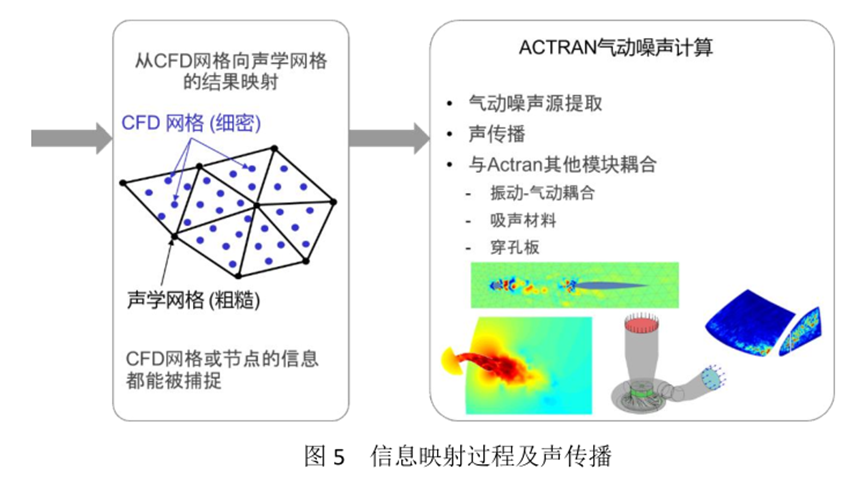 从CFD网格向声学网格的结果映射

CFD 网格 (细密)

声学网格 (粗糙)

CFD网格或节点的信息都能被捕捉

ACTRAN气动噪声计算

• 气动噪声源提取
• 声传播
• 与Actran其他模块耦合
- 振动-气动耦合
- 吸声材料
- 穿孔板

图 5 信息映射过程及声传播